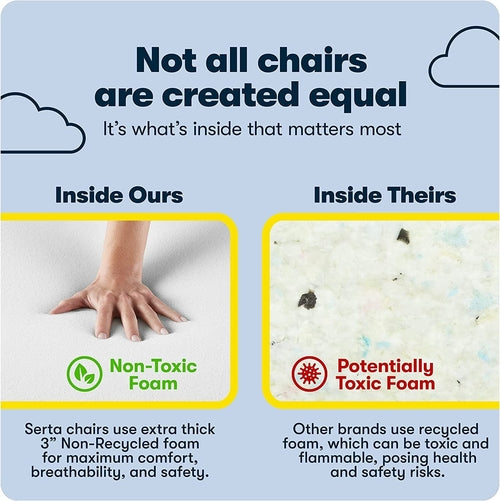 Not all chairs are created equal
It's what's inside that matters most

Inside Ours

Non-Toxic Foam

Serta chairs use extra thick 3" Non-Recycled foam for maximum comfort, breathability, and safety.

Inside Theirs

Potentially Toxic Foam

Other brands use recycled foam, which can be toxic and flammable, posing health and safety risks.